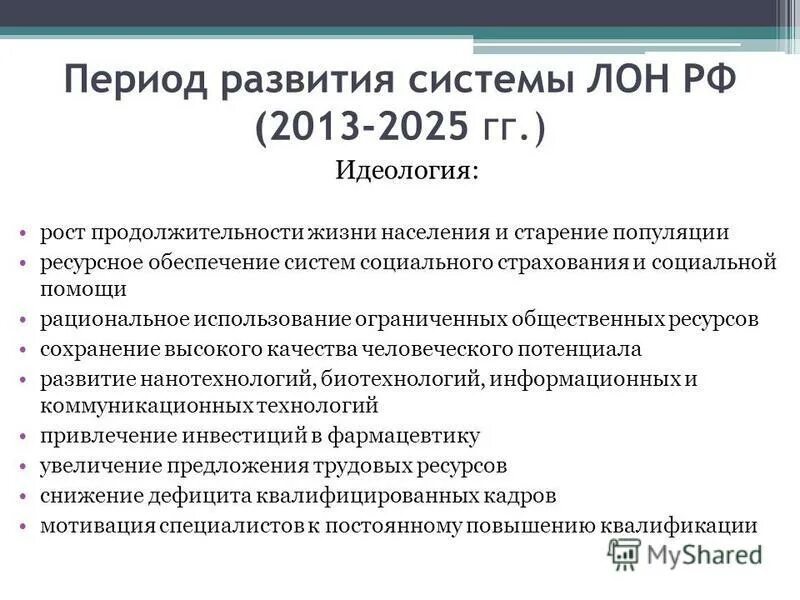 Период развития системы ЛОН РФ (2013-2025 гг.)

Идеология:

• рост продолжительности жизни населения и старение популяции
• ресурсное обеспечение систем социального страхования и социальной помощи
• рациональное использование ограниченных общественных ресурсов
• сохранение высокого качества человеческого потенциала
• развитие нанотехнологий, биотехнологий, информационных и коммуникационных технологий
• привлечение инвестиций в фармацевтику
• увеличение предложения трудовых ресурсов
• снижение дефицита квалифицированных кадров
• мотивация специалистов к постоянному повышению квалификации

MyShared